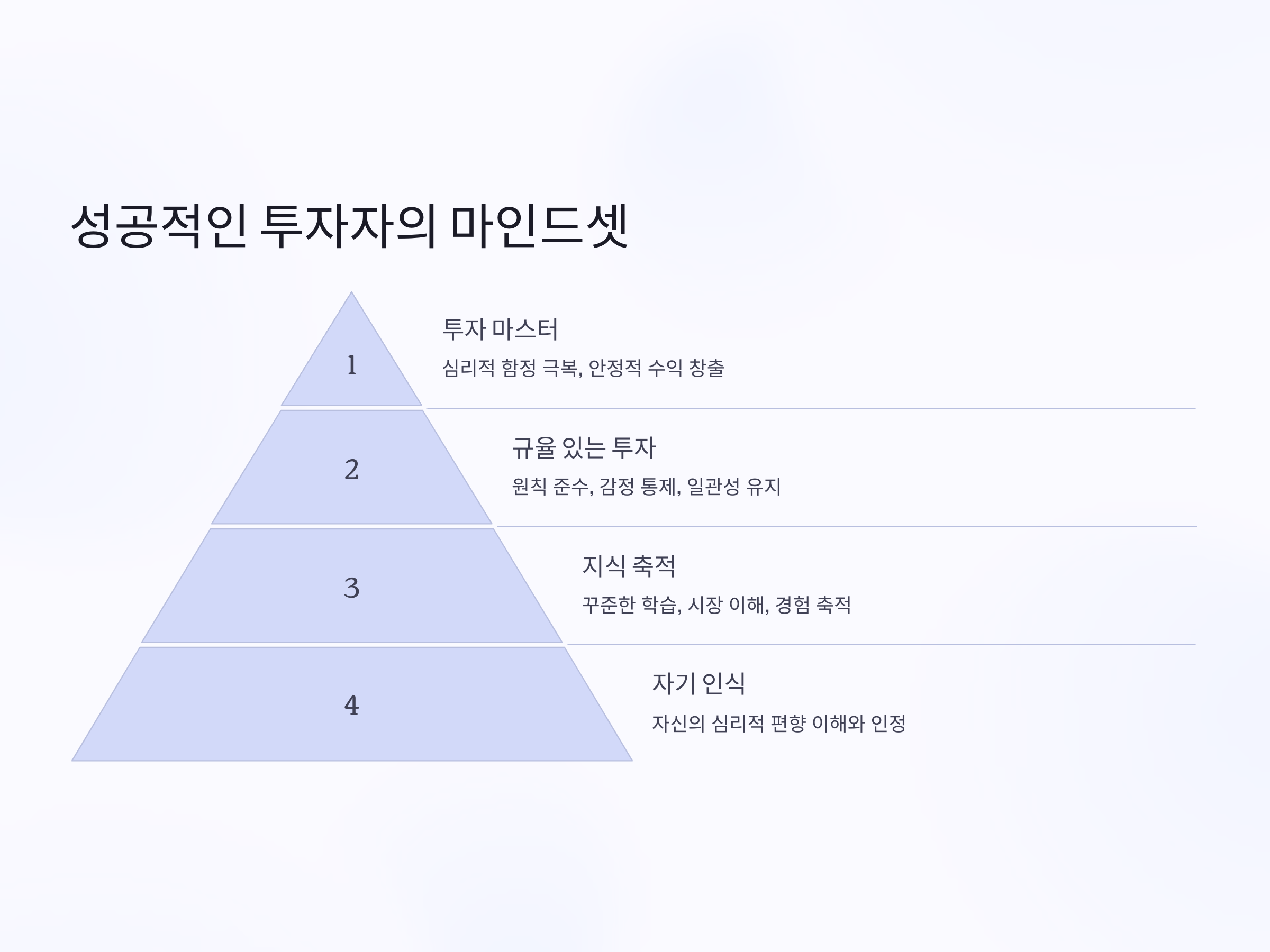 성공적인 투자자의 마인드셋

1

투자 마스터

심리적 함정 극복, 안정적 수익 창출

2

규율 있는 투자

원칙 준수, 감정 통제, 일관성 유지

3

지식 축적

꾸준한 학습, 시장 이해, 경험 축적

4

자기 인식

자신의 심리적 편향 이해와 인정